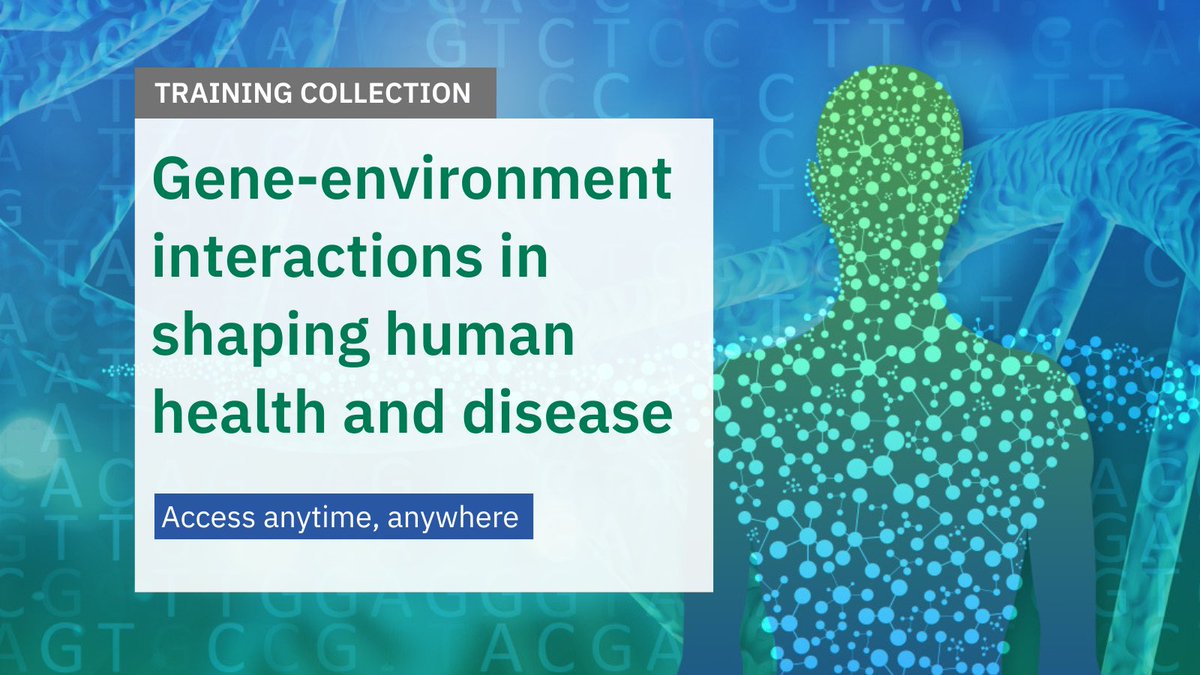 TRAINING COLLECTION

Gene-environment interactions in shaping human health and disease

Access anytime, anywhere